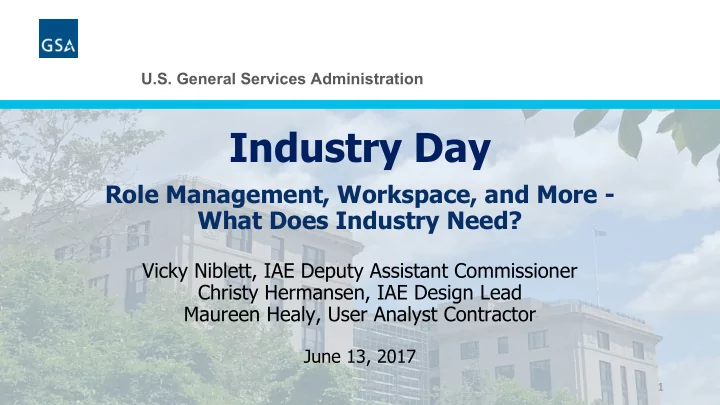 GSA

U.S. General Services Administration

Industry Day

Role Management, Workspace, and More - What Does Industry Need?

Vicky Niblett, IAE Deputy Assistant Commissioner
Christy Hermansen, IAE Design Lead
Maureen Healy, User Analyst Contractor

June 13, 2017

1